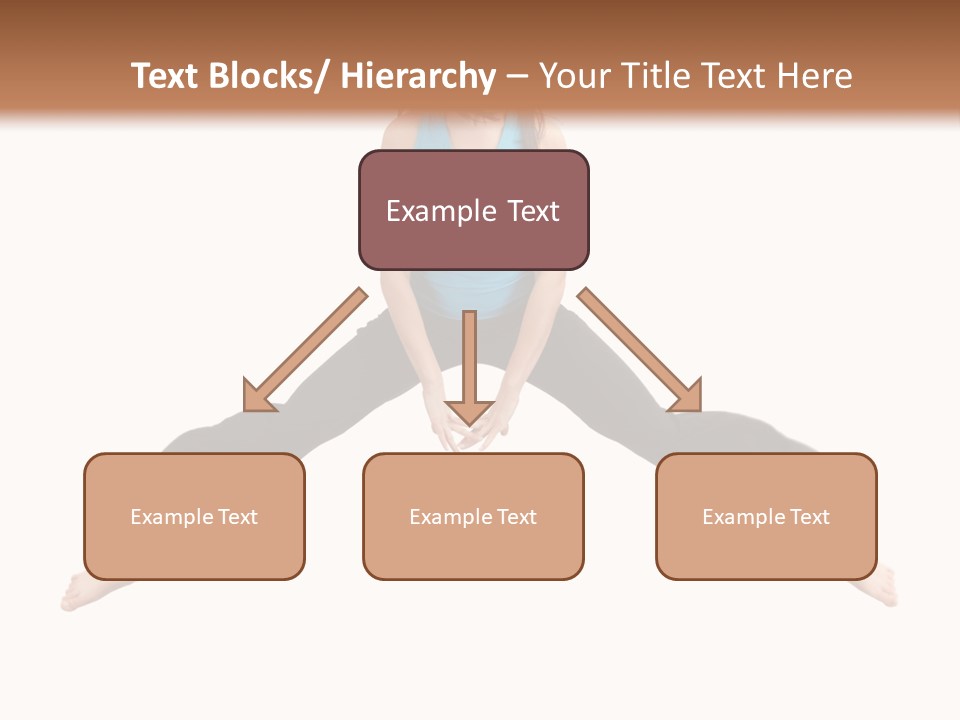 Text Blocks/ Hierarchy – Your Title Text Here

Example Text

Example Text

Example Text

Example Text